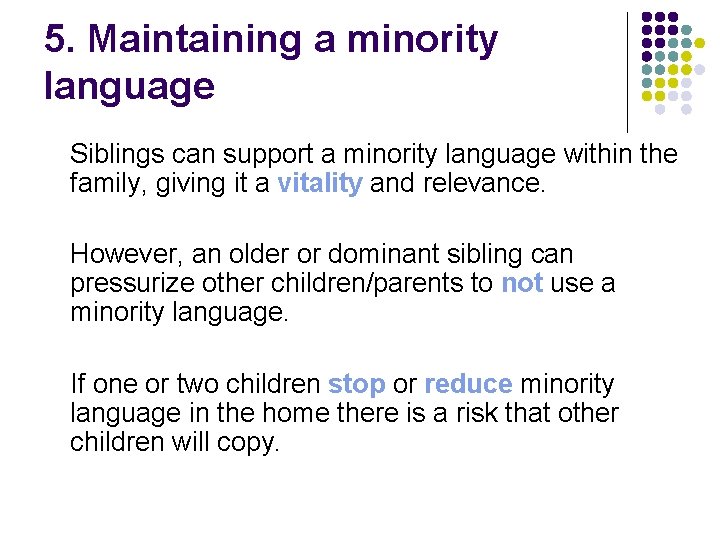 5. Maintaining a minority language

Siblings can support a minority language within the family, giving it a vitality and relevance.

However, an older or dominant sibling can pressurize other children/parents to not use a minority language.

If one or two children stop or reduce minority language in the home there is a risk that other children will copy.